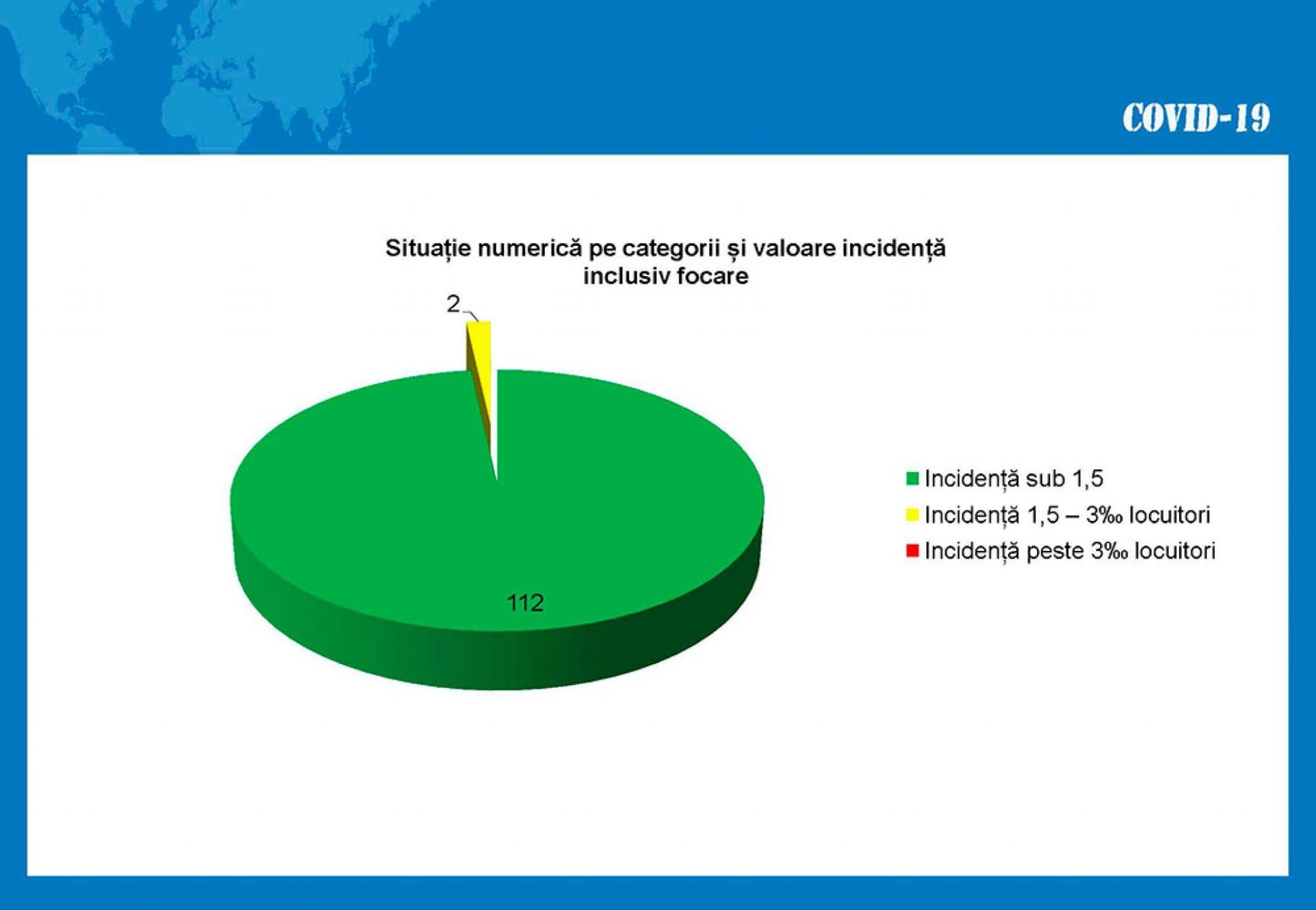 COVID-19

Situație numerică pe categorii și valoare incidență inclusiv focare

2

112

Incidență sub 1,5
Incidență 1,5 – 3‰ locuitori
Incidență peste 3‰ locuitori